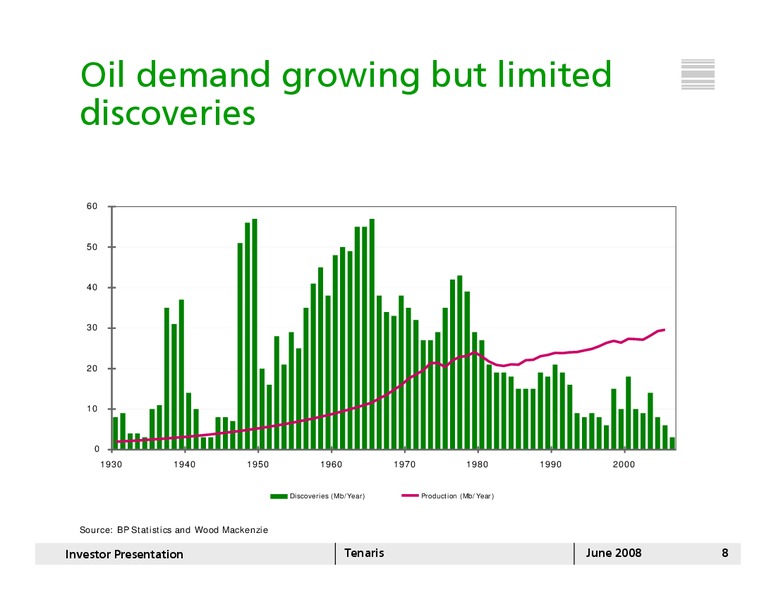 Oil demand growing but limited discoveries

60
50
40
30
20
10
0
1930
1940
1950
1960
1970
1980
1990
2000

Discoveries (Mb/Year)
Production (Mb/Year)

Source: BP Statistics and Wood Mackenzie

Investor Presentation
Tenaris
June 2008
8